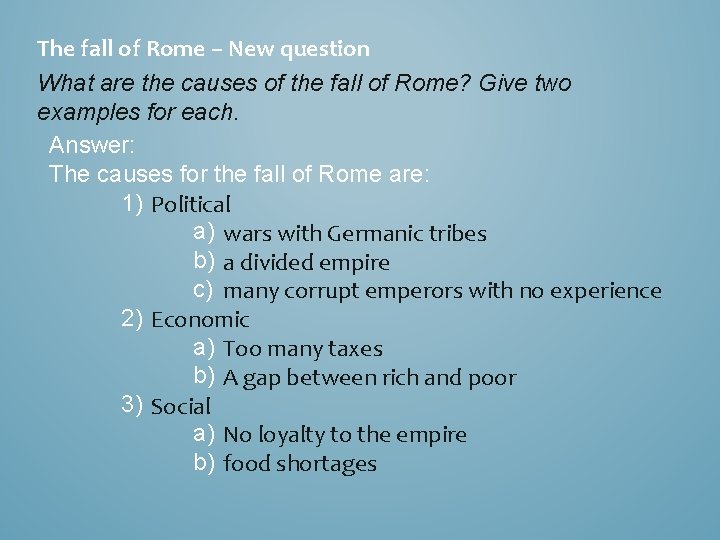 The fall of Rome – New question

What are the causes of the fall of Rome? Give two examples for each.

Answer:
The causes for the fall of Rome are:

1) Political
a) wars with Germanic tribes
b) a divided empire
c) many corrupt emperors with no experience
2) Economic
a) Too many taxes
b) A gap between rich and poor
3) Social
a) No loyalty to the empire
b) food shortages